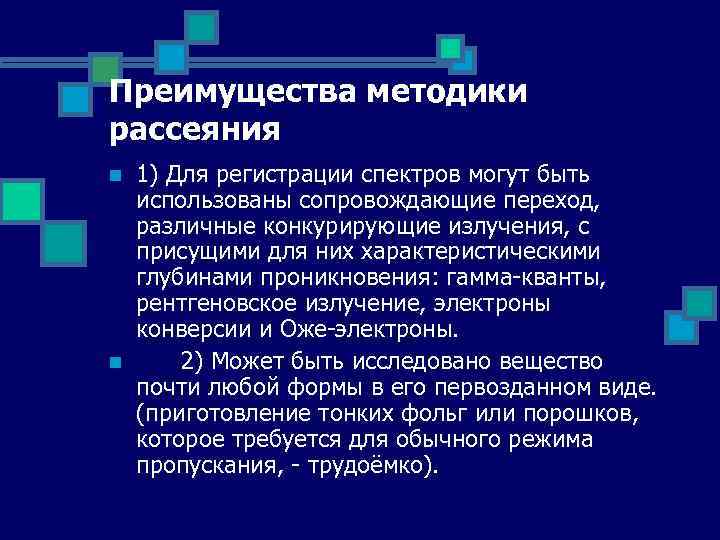 Преимущества методики рассеяния

1) Для регистрации спектров могут быть использованы сопровождающие переход, различные конкурирующие излучения, с присущими для них характеристическими глубинами проникновения: гамма-кванты, рентгеновское излучение, электроны конверсии и Оже-электроны.

2) Может быть исследовано вещество почти любой формы в его первозданном виде. (приготовление тонких фольг или порошков, которое требуется для обычного режима пропускания, - трудоёмко).